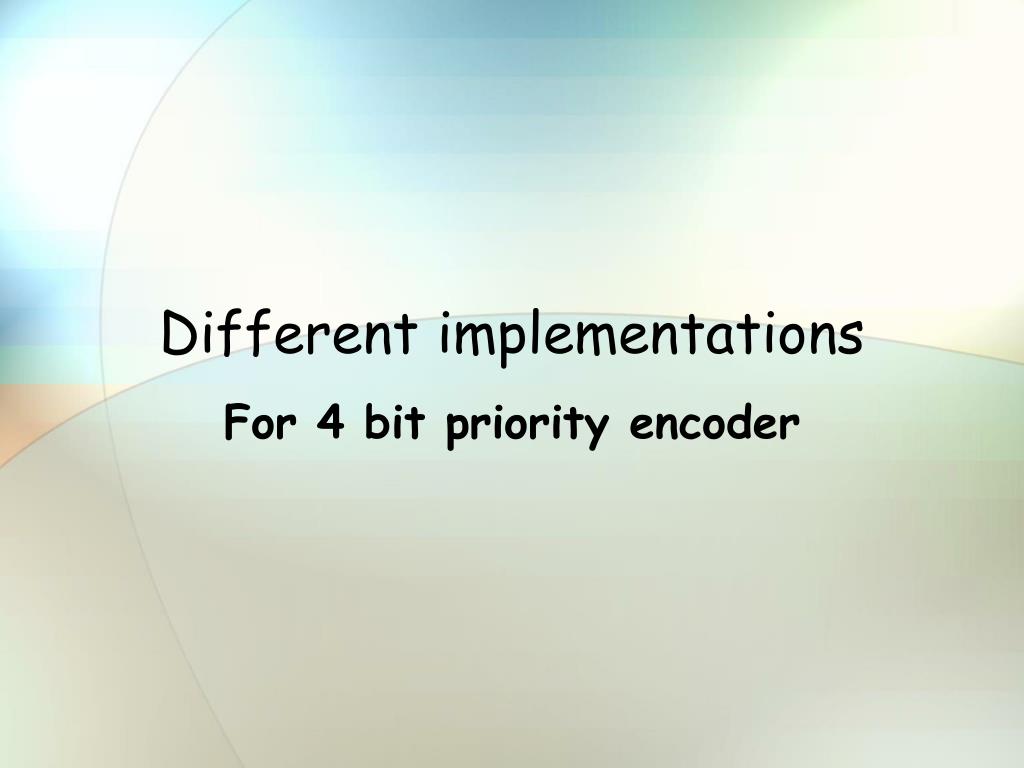 Different implementations

For 4 bit priority encoder